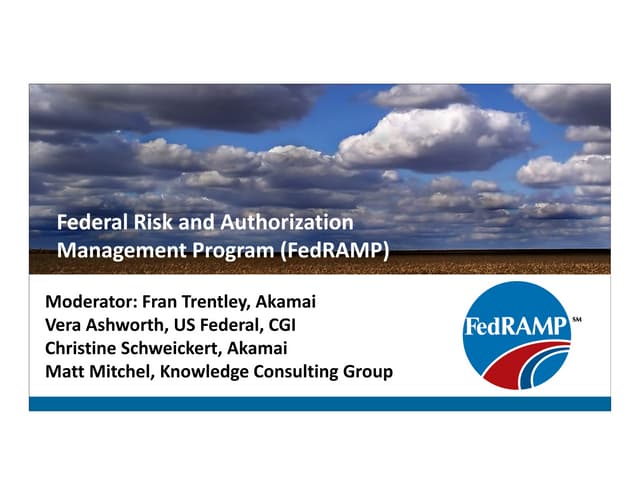 Federal Risk and Authorization Management Program (FedRAMP)

Moderator: Fran Trentley, Akamai
Vera Ashworth, US Federal, CGI
Christine Schweickert, Akamai
Matt Mitchel, Knowledge Consulting Group

FedRAMP SM